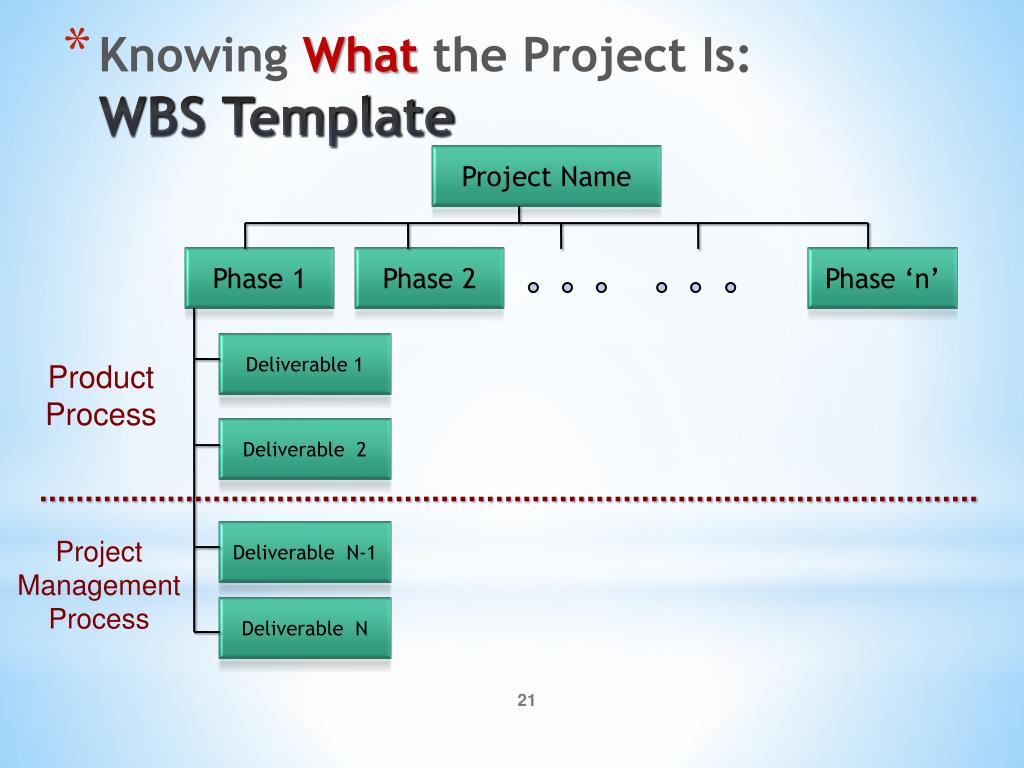 * Knowing What the Project Is:
WBS Template

Project Name

Phase 1

Phase 2

Phase ‘n’

Product Process

Deliverable 1

Deliverable 2

Project Management Process

Deliverable N-1

Deliverable N

21